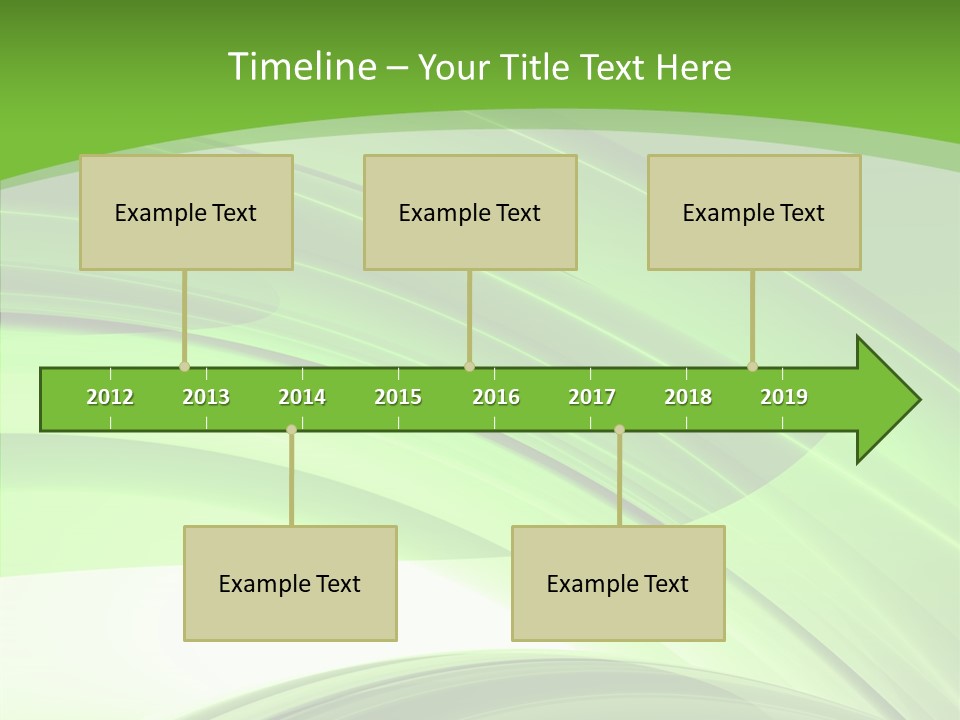 Timeline – Your Title Text Here

Example Text

Example Text

Example Text

2012 2013 2014 2015 2016 2017 2018 2019

Example Text

Example Text